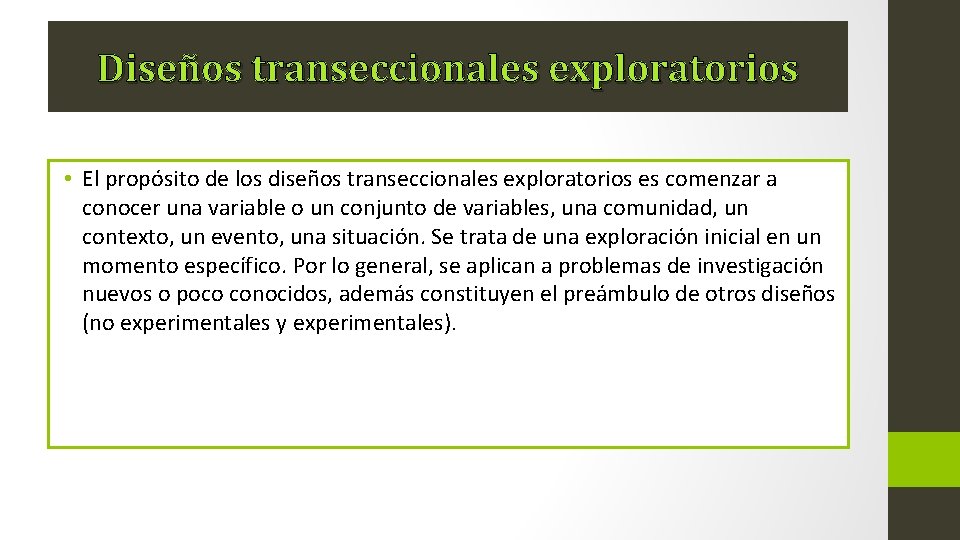 Diseños transeccionales exploratorios

• El propósito de los diseños transeccionales exploratorios es comenzar a conocer una variable o un conjunto de variables, una comunidad, un contexto, un evento, una situación. Se trata de una exploración inicial en un momento específico. Por lo general, se aplican a problemas de investigación nuevos o poco conocidos, además constituyen el preámbulo de otros diseños (no experimentales y experimentales).